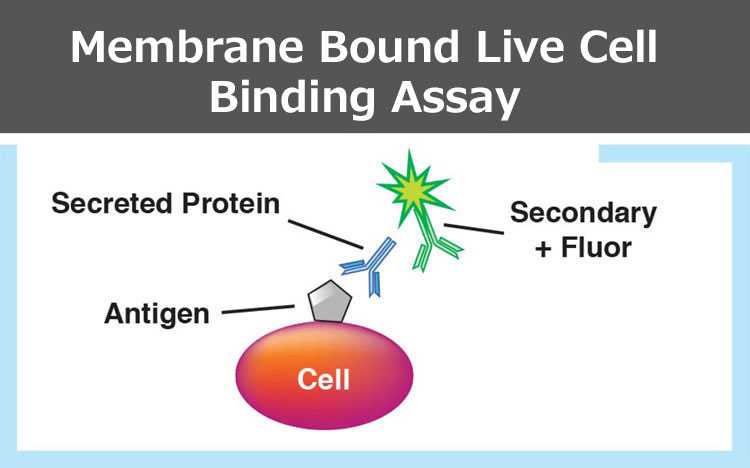 Membrane Bound Live Cell Binding Assay

Secreted Protein

Secondary + Fluor

Antigen

Cell